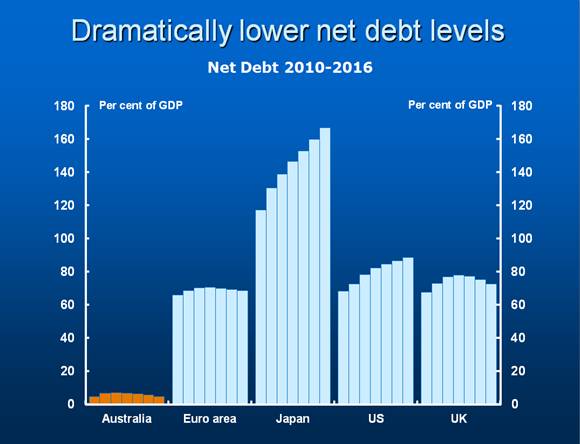 Dramatically lower net debt levels

Net Debt 2010-2016

Per cent of GDP

Per cent of GDP

180
160
140
120
100
80
60
40
20
0

180
160
140
120
100
80
60
40
20
0

Australia
Euro area
Japan
US
UK